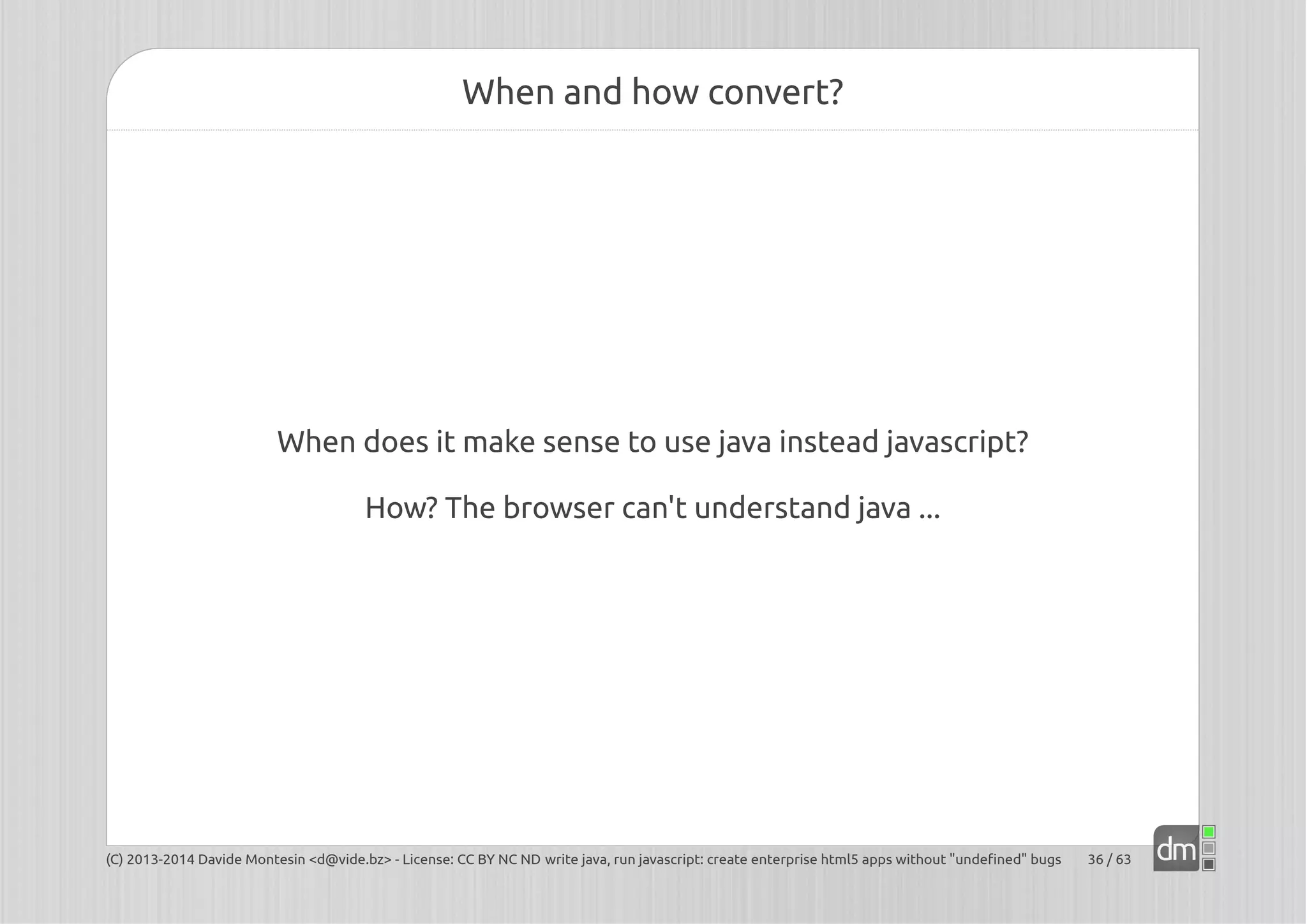 When and how convert?

When does it make sense to use java instead javascript?

How? The browser can't understand java ...

(C) 2013-2014 Davide Montesin <d@vide.bz> - License: CC BY NC ND write java, run javascript: create enterprise html5 apps without "undefined" bugs 36 / 63

dm